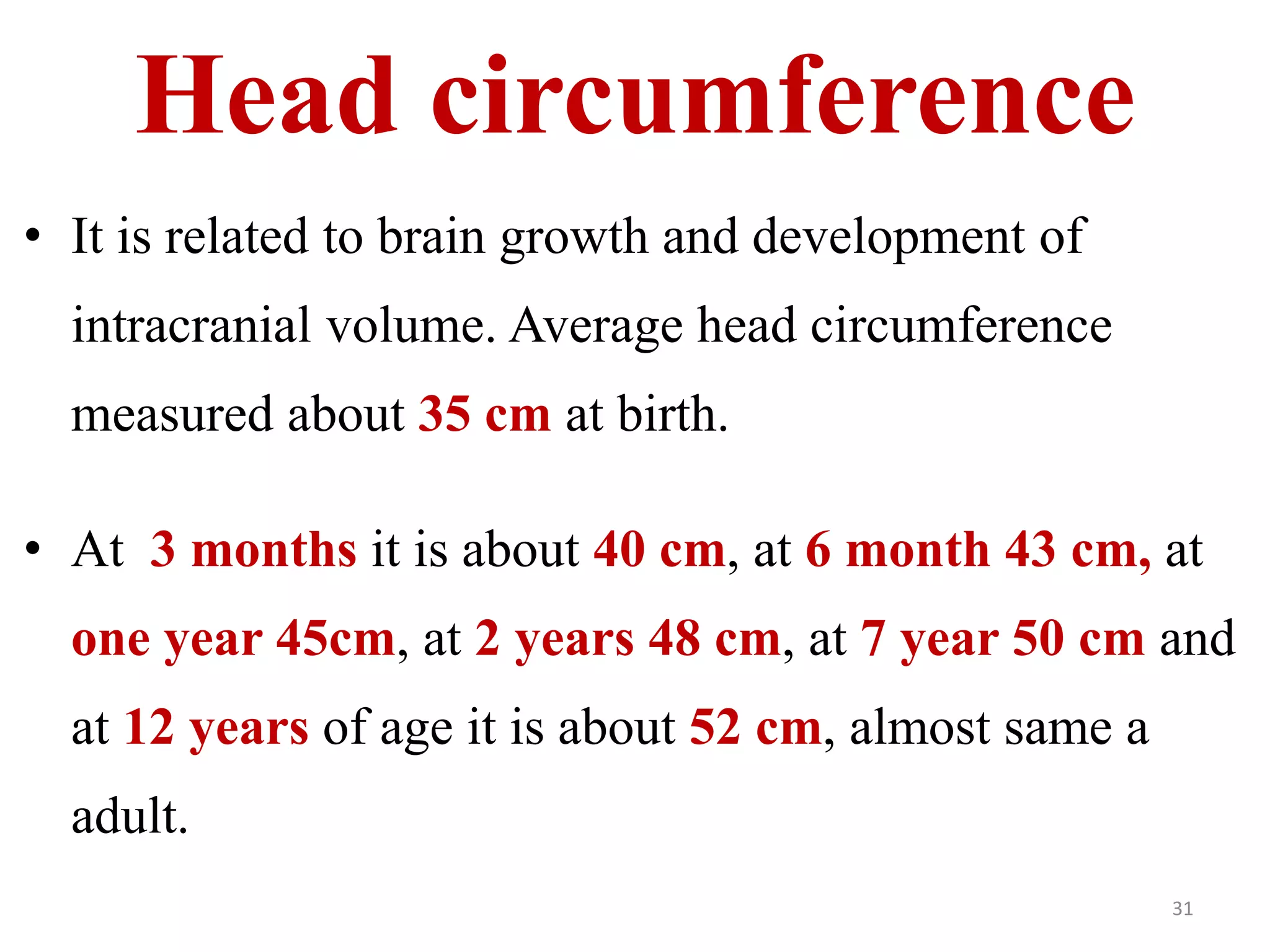 Head circumference

• It is related to brain growth and development of intracranial volume. Average head circumference measured about 35 cm at birth.

• At 3 months it is about 40 cm, at 6 month 43 cm, at one year 45cm, at 2 years 48 cm, at 7 year 50 cm and at 12 years of age it is about 52 cm, almost same a adult.

31